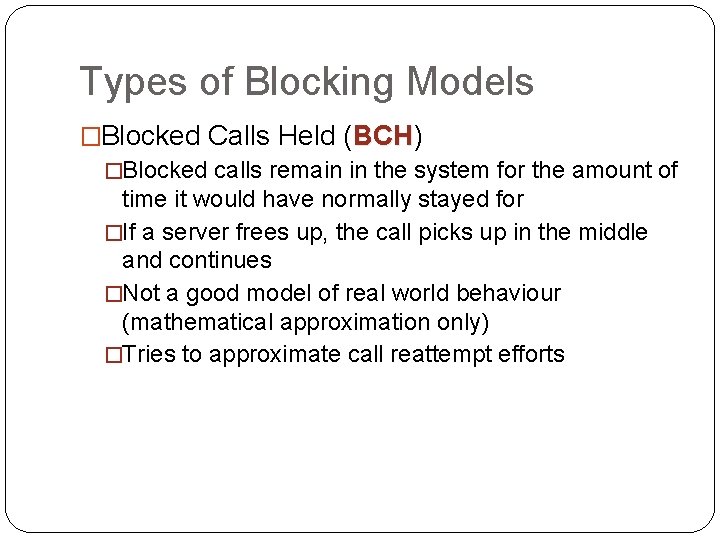 Types of Blocking Models

□Blocked Calls Held (BCH)

□Blocked calls remain in the system for the amount of time it would have normally stayed for

□If a server frees up, the call picks up in the middle and continues

□Not a good model of real world behaviour (mathematical approximation only)

□Tries to approximate call reattempt efforts